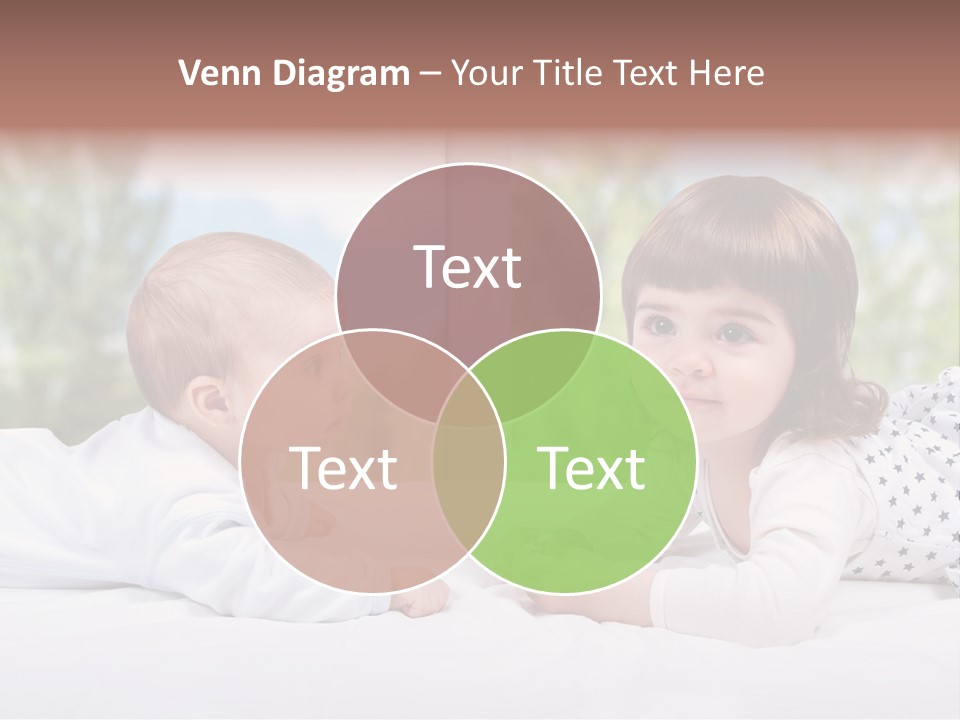 Venn Diagram – Your Title Text Here

Text

Text

Text